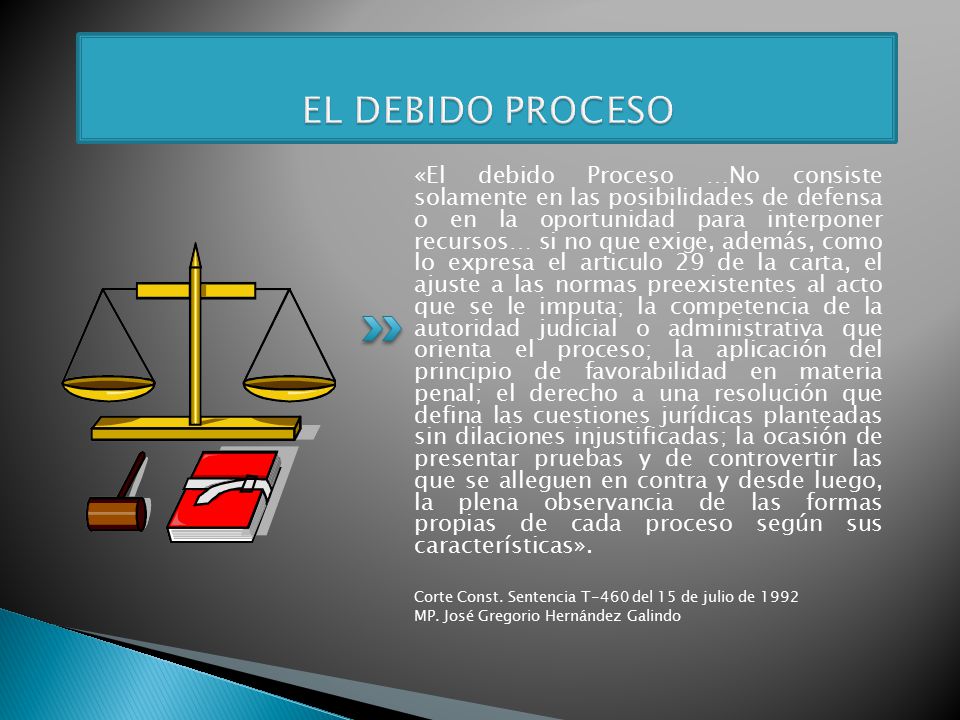 EL DEBIDO PROCESO

«El debido Proceso …No consiste solamente en las posibilidades de defensa o en la oportunidad para interponer recursos… si no que exige, además, como lo expresa el articulo 29 de la carta, el ajuste a las normas preexistentes al acto que se le imputa; la competencia de la autoridad judicial o administrativa que orienta el proceso; la aplicación del principio de favorabilidad en materia penal; el derecho a una resolución que defina las cuestiones jurídicas planteadas sin dilaciones injustificadas; la ocasión de presentar pruebas y de controvertir las que se alleguen en contra y desde luego, la plena observancia de las formas propias de cada proceso según sus características».

Corte Const. Sentencia T-460 del 15 de julio de 1992
MP. José Gregorio Hernández Galindo